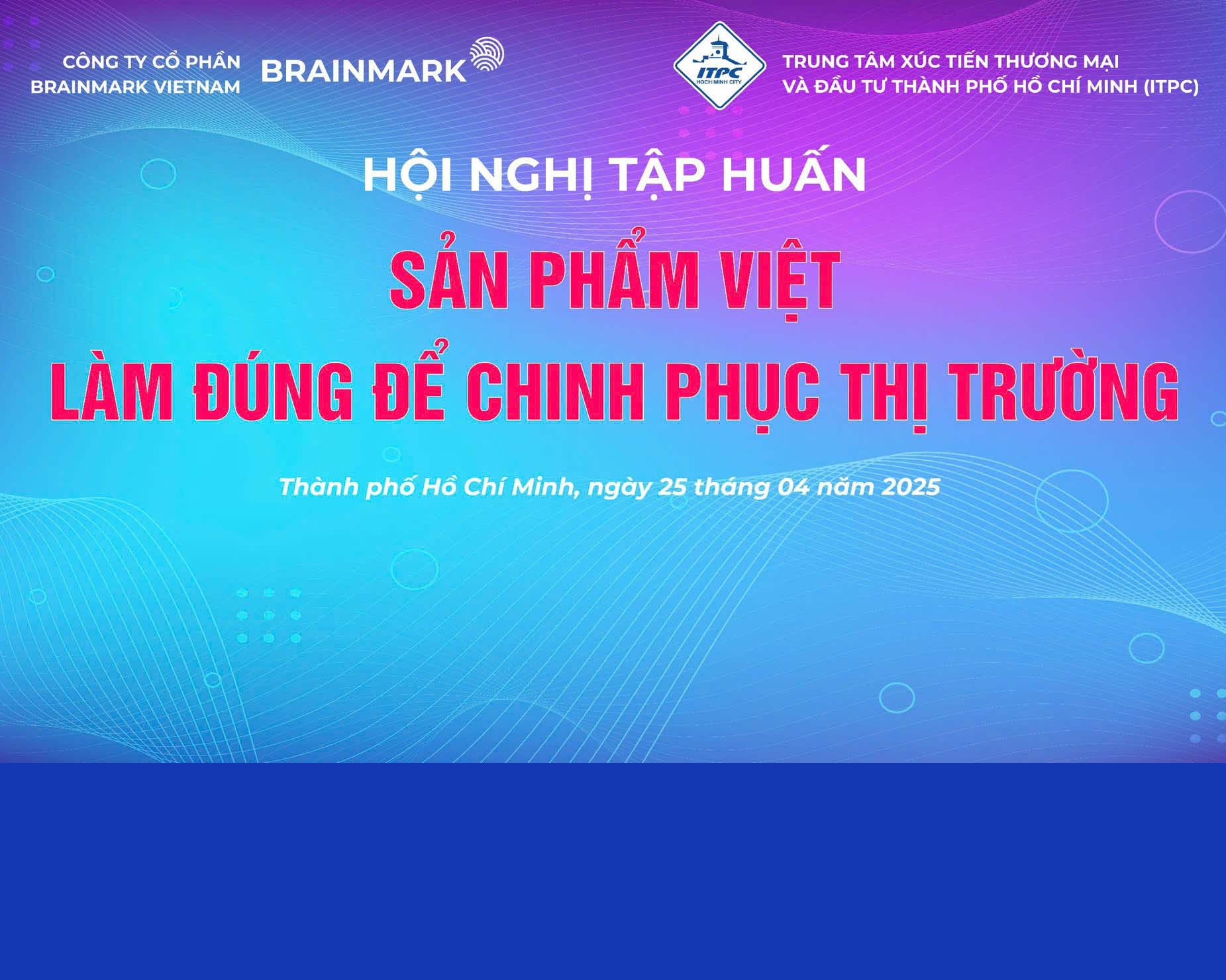 CÔNG TY CỔ PHẦN
BRAINMARK VIETNAM

BRAINMARK

ITPC
HOCHIMINH CITY

TRUNG TÂM XÚC TIẾN THƯƠNG MẠI
VÀ ĐẦU TƯ THÀNH PHỐ HỒ CHÍ MINH (ITPC)

HỘI NGHỊ TẬP HUẤN

SẢN PHẨM VIỆT
LÀM ĐÚNG ĐỂ CHINH PHỤC THỊ TRƯỜNG

Thành phố Hồ Chí Minh, ngày 25 tháng 04 năm 2025